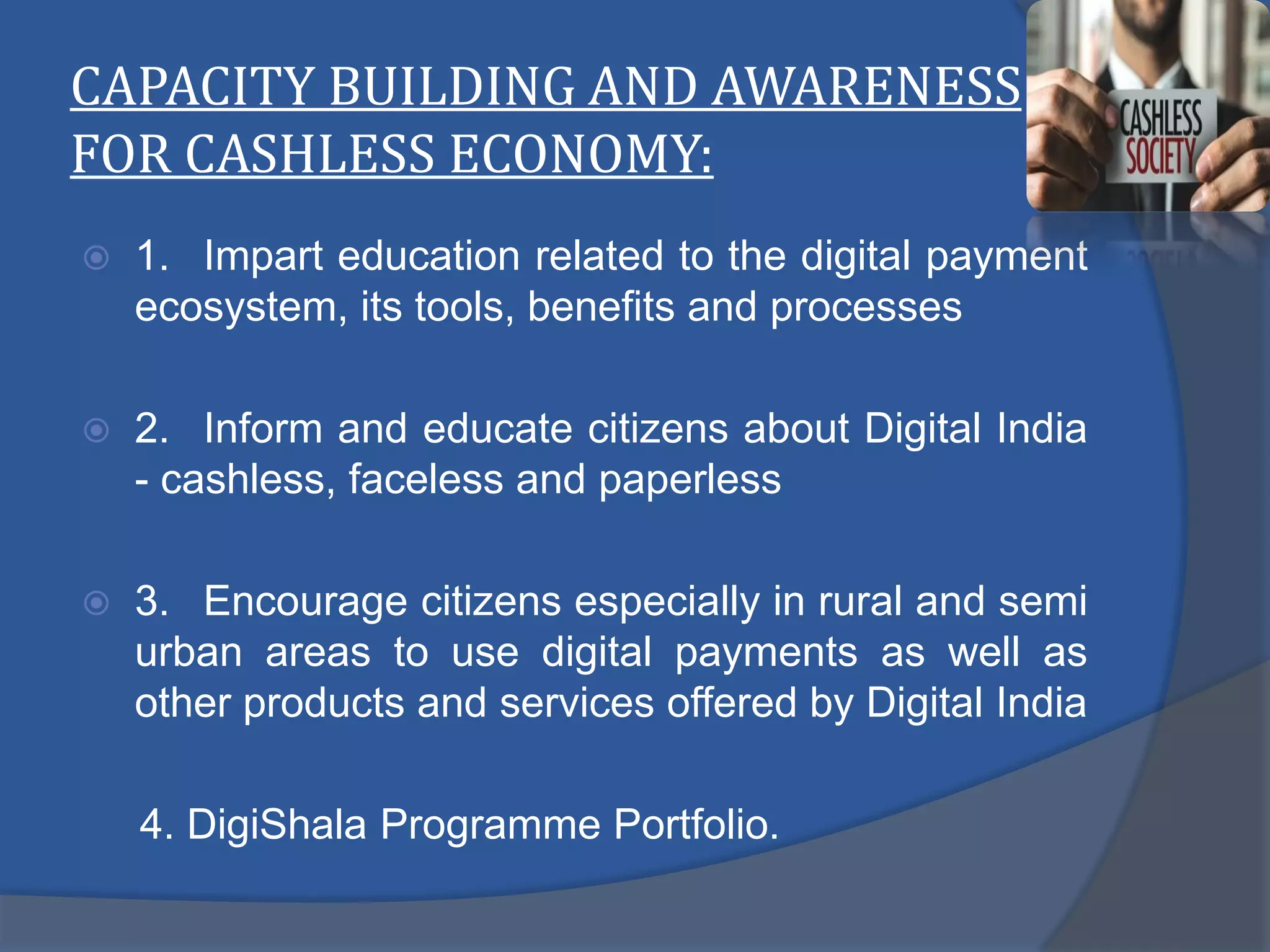 CAPACITY BUILDING AND AWARENESS FOR CASHLESS ECONOMY:

CASHLESS SOCIETY

1. Impart education related to the digital payment ecosystem, its tools, benefits and processes

2. Inform and educate citizens about Digital India - cashless, faceless and paperless

3. Encourage citizens especially in rural and semi urban areas to use digital payments as well as other products and services offered by Digital India

4. DigiShala Programme Portfolio.